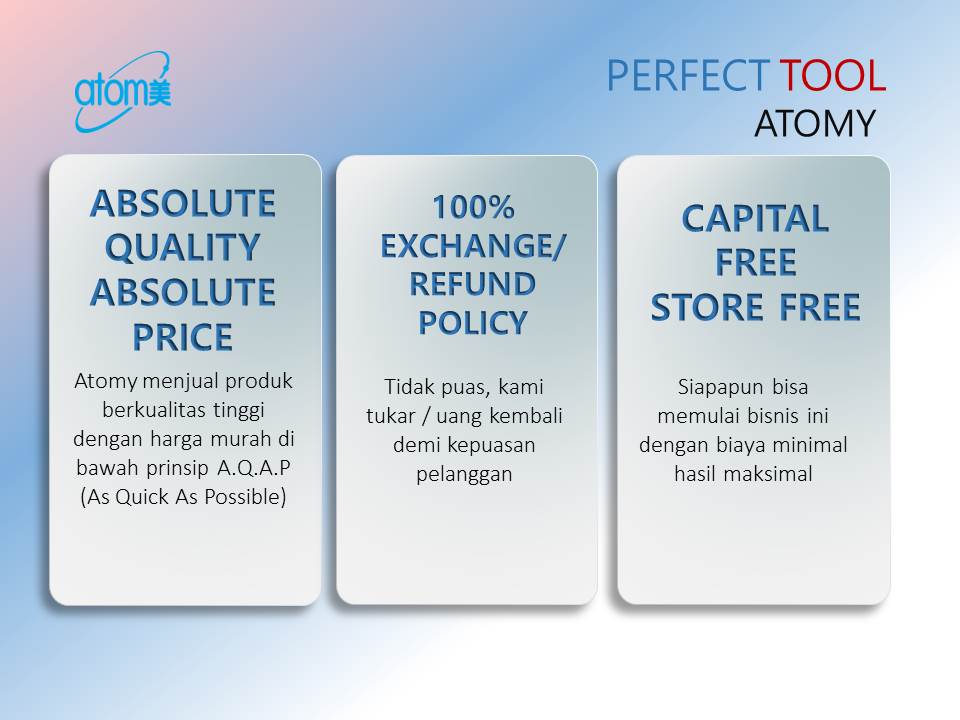 atom美

PERFECT TOOL
ATOMY

ABSOLUTE QUALITY ABSOLUTE PRICE

Atomy menjual produk berkualitas tinggi dengan harga murah di bawah prinsip A.Q.A.P (As Quick As Possible)

100% EXCHANGE/ REFUND POLICY

Tidak puas, kami tukar / uang kembali demi kepuasan pelanggan

CAPITAL FREE STORE FREE

Siapapun bisa memulai bisnis ini dengan biaya minimal hasil maksimal